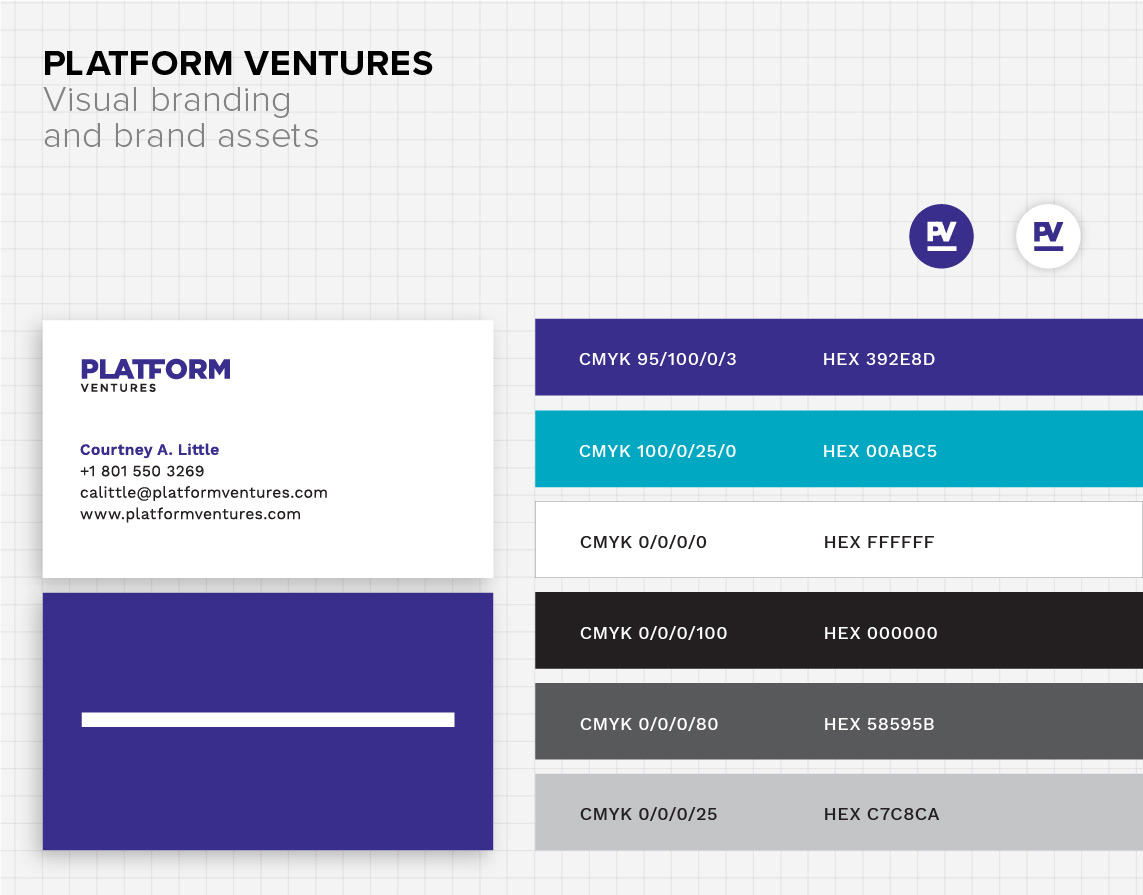 PLATFORM VENTURES
Visual branding and brand assets

PV

PV

PLATFORM
VENTURES

Courtney A. Little
+1 801 550 3269
calittle@platformventures.com
www.platformventures.com

CMYK 95/100/0/3 HEX 392E8D

CMYK 100/0/25/0 HEX 00ABC5

CMYK 0/0/0/0 HEX FFFFFF

CMYK 0/0/0/100 HEX 000000

CMYK 0/0/0/80 HEX 58595B

CMYK 0/0/0/25 HEX C7C8CA